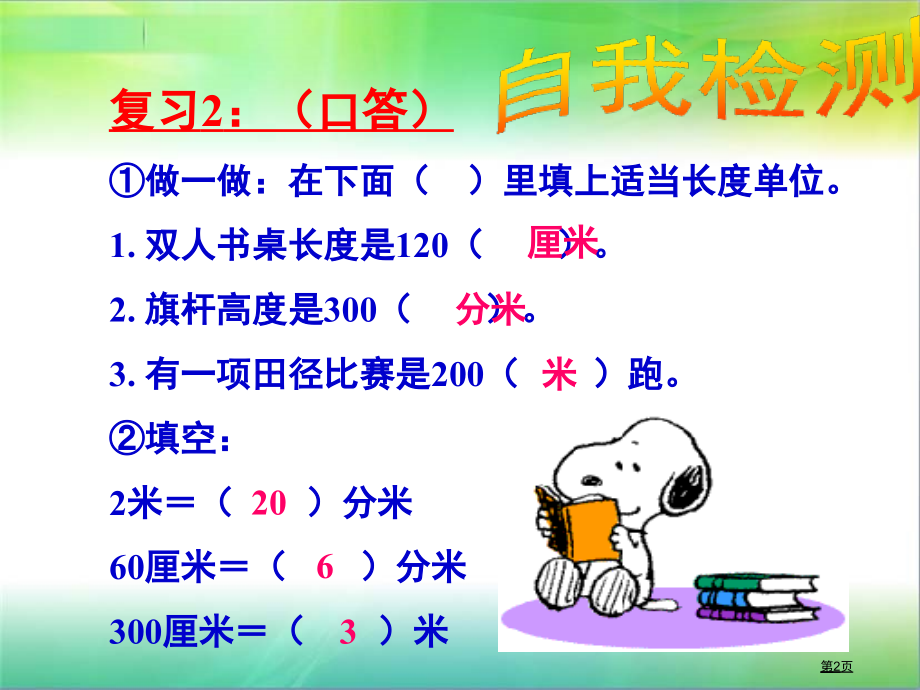 自我检测

复习2：（口答）

①做一做：在下面（　）里填上适当长度单位。

1. 双人书桌长度是120（ 厘米）。

2. 旗杆高度是300（ 分米）。

3. 有一项田径比赛是200（ 米 ）跑。

②填空：

2米＝（ 20 ）分米

60厘米＝（ 6 ）分米

300厘米＝（ 3 ）米

第2页